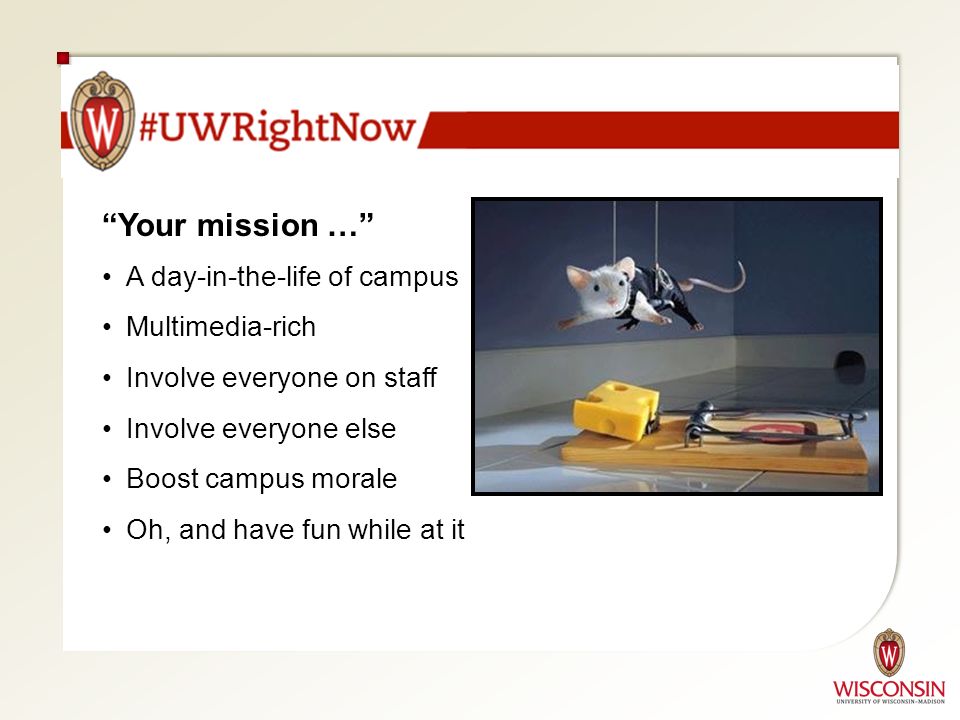 W #UWRightNow

“Your mission …”

• A day-in-the-life of campus
• Multimedia-rich
• Involve everyone on staff
• Involve everyone else
• Boost campus morale
• Oh, and have fun while at it

W WISCONSIN UNIVERSITY OF WISCONSIN–MADISON